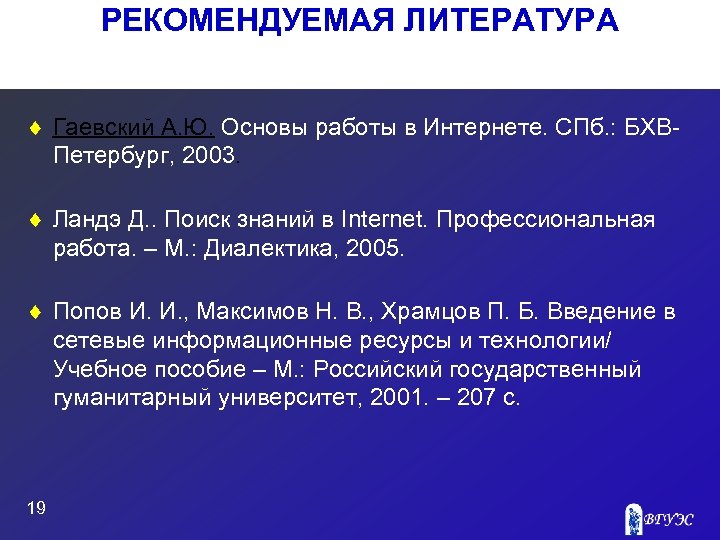 РЕКОМЕНДУЕМАЯ ЛИТЕРАТУРА

♦ Гаевский А.Ю. Основы работы в Интернете. СПб.: БХВ-Петербург, 2003.

♦ Ландэ Д.. Поиск знаний в Internet. Профессиональная работа. – М.: Диалектика, 2005.

♦ Попов И. И., Максимов Н. В., Храмцов П. Б. Введение в сетевые информационные ресурсы и технологии/ Учебное пособие – М.: Российский государственный гуманитарный университет, 2001. – 207 с.

19

ВГУЭС